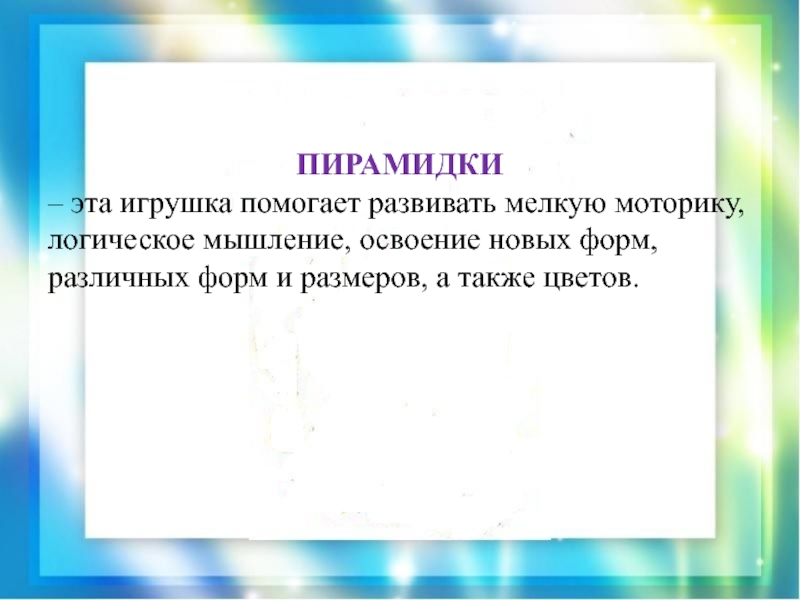 ПИРАМИДКИ
– эта игрушка помогает развивать мелкую моторику, логическое мышление, освоение новых форм, различных форм и размеров, а также цветов.